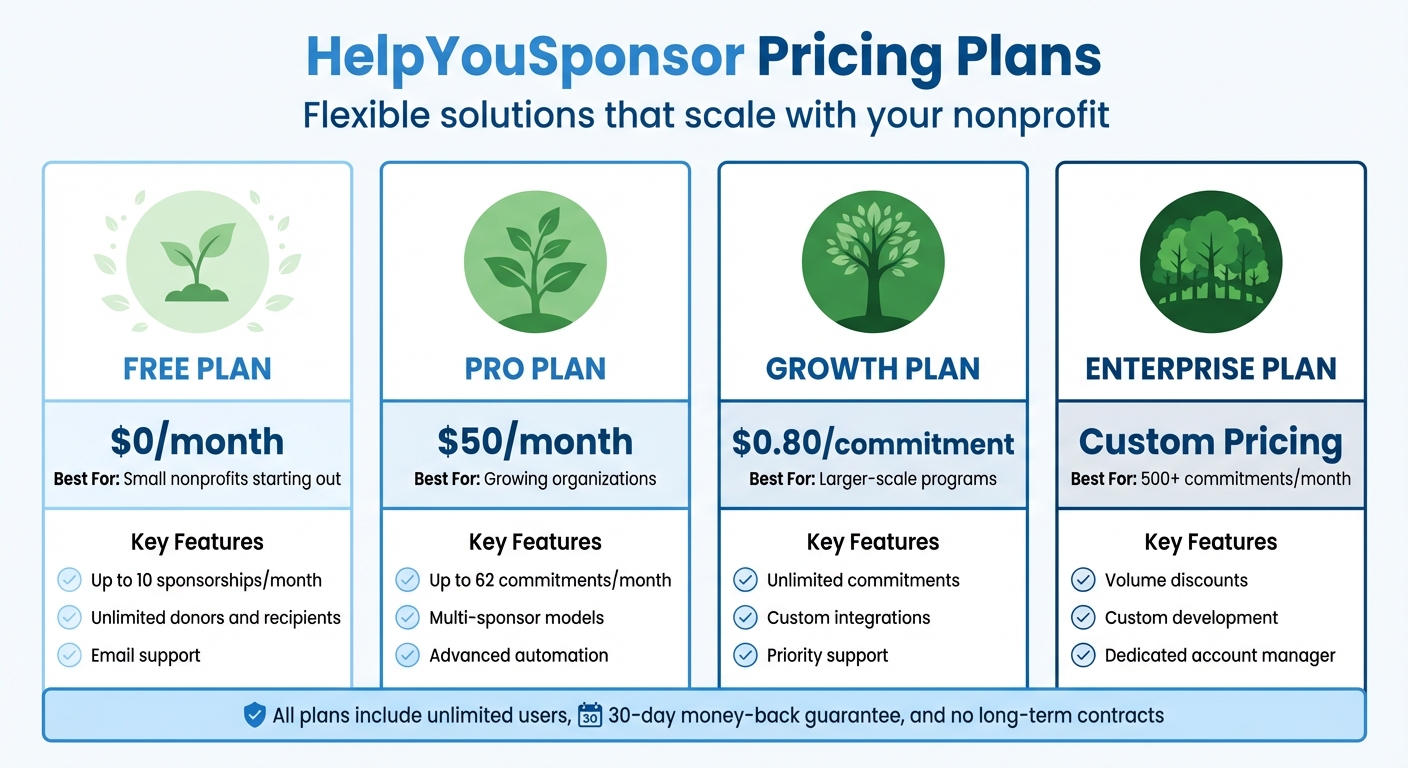 HelpYouSponsor Pricing Plans

Flexible solutions that scale with your nonprofit

FREE PLAN

$0/month

Best For: Small nonprofits starting out

Key Features

Up to 10 sponsorships/month

Unlimited donors and recipients

Email support

PRO PLAN

$50/month

Best For: Growing organizations

Key Features

Up to 62 commitments/month

Multi-sponsor models

Advanced automation

GROWTH PLAN

$0.80/commitment

Best For: Larger-scale programs

Key Features

Unlimited commitments

Custom integrations

Priority support

ENTERPRISE PLAN

Custom Pricing

Best For: 500+ commitments/month

Key Features

Volume discounts

Custom development

Dedicated account manager

All plans include unlimited users, 30 30-day money-back guarantee, and no long-term contracts